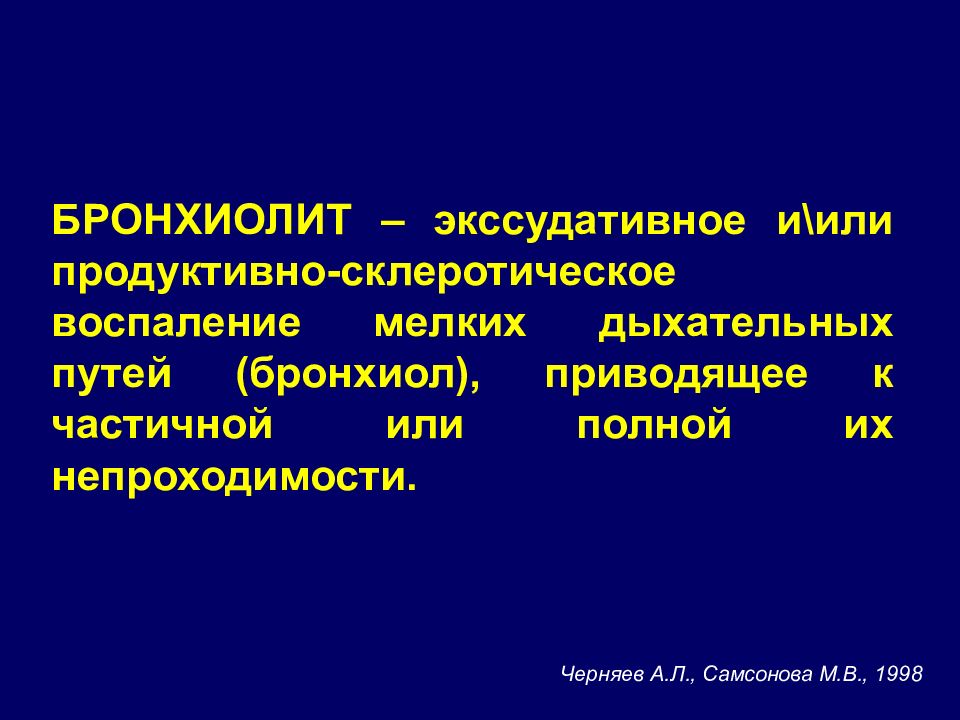 БРОНХИОЛИТ – экссудативное и\или продуктивно-склеротическое воспаление мелких дыхательных путей (бронхиол), приводящее к частичной или полной их непроходимости.

Черняев А.Л., Самсонова М.В., 1998